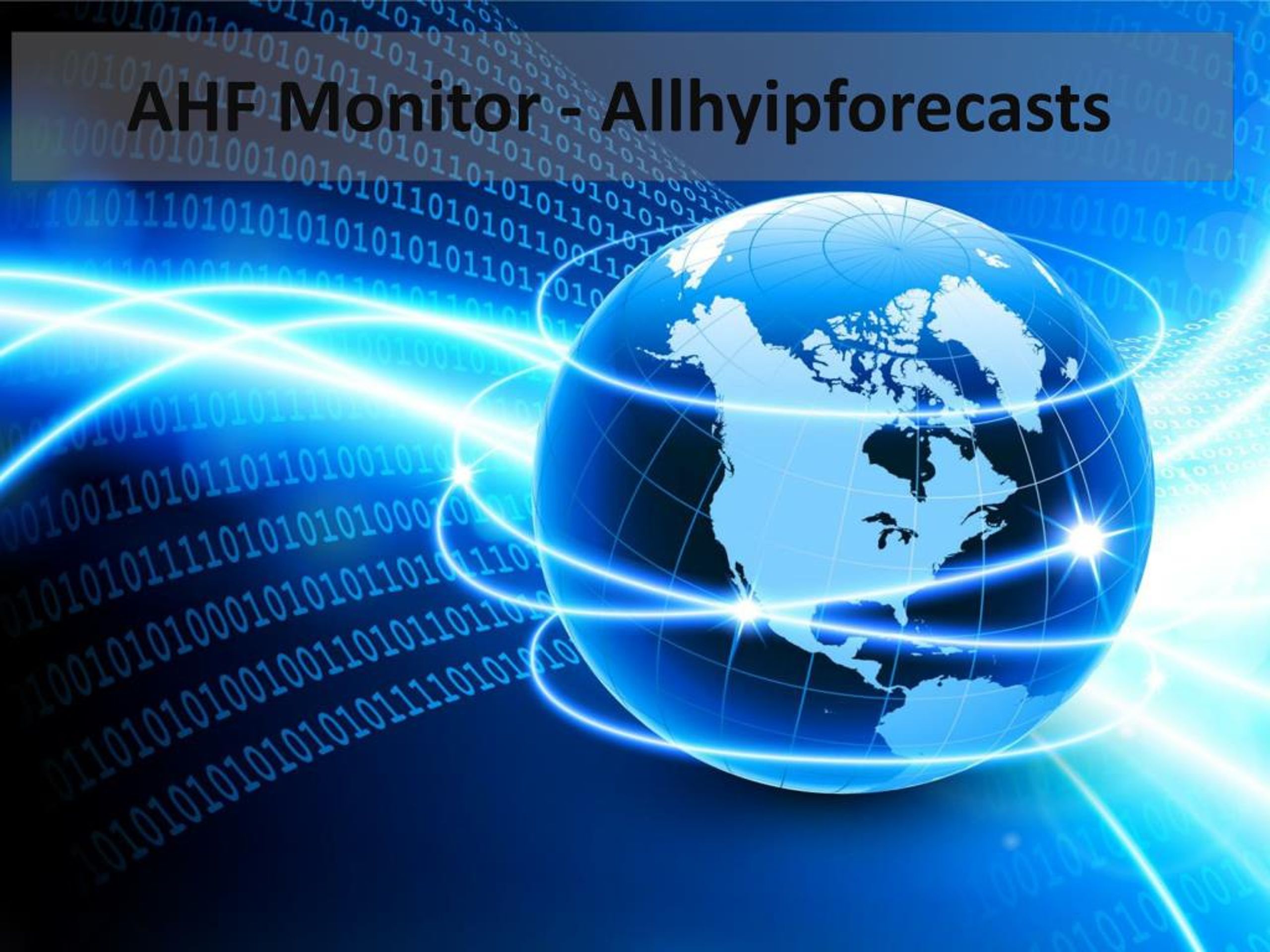 AHF Monitor - Allhyipforecasts